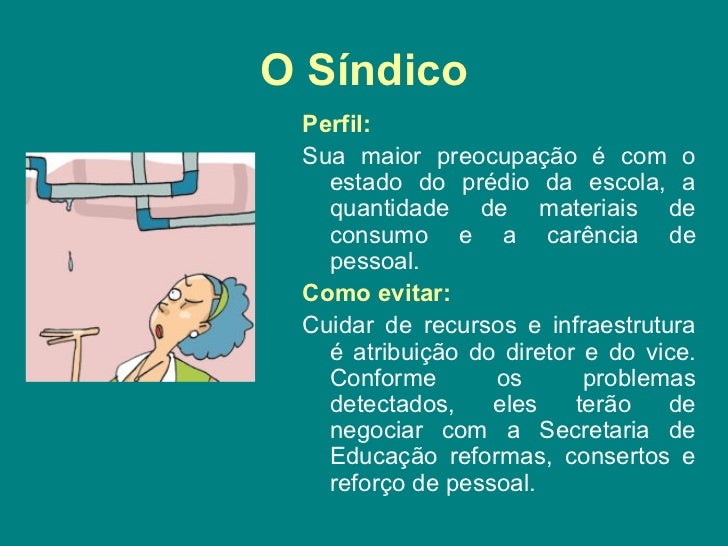 O Síndico

Perfil:

Sua maior preocupação é com o estado do prédio da escola, a quantidade de materiais de consumo e a carência de pessoal.

Como evitar:

Cuidar de recursos e infraestrutura é atribuição do diretor e do vice. Conforme os problemas detectados, eles terão de negociar com a Secretaria de Educação reformas, consertos e reforço de pessoal.